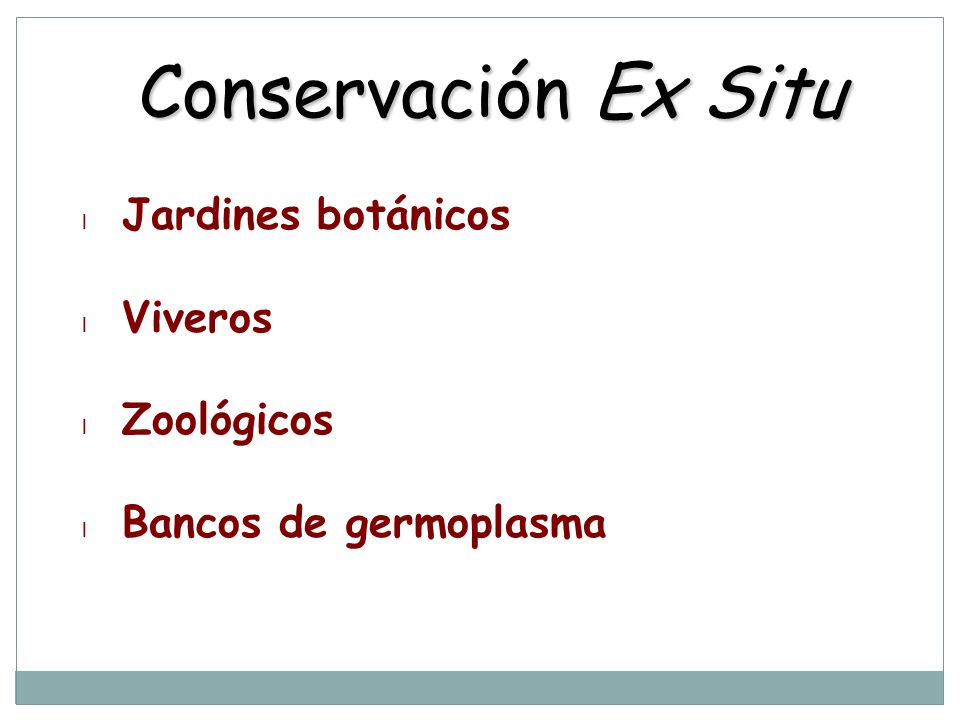 Conservación Ex Situ

l Jardines botánicos

l Viveros

l Zoológicos

l Bancos de germoplasma